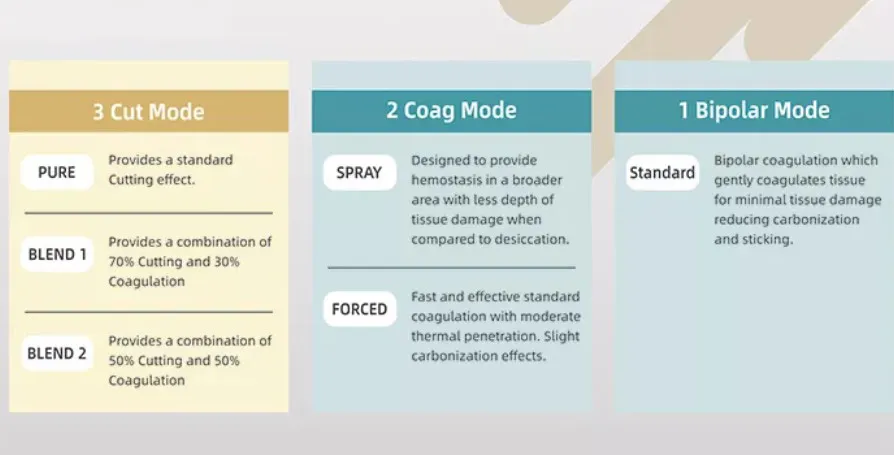 3 Cut Mode

PURE

Provides a standard Cutting effect.

BLEND 1

Provides a combination of 70% Cutting and 30% Coagulation

BLEND 2

Provides a combination of 50% Cutting and 50% Coagulation

2 Coag Mode

SPRAY

Designed to provide hemostasis in a broader area with less depth of tissue damage when compared to desiccation.

FORCED

Fast and effective standard coagulation with moderate thermal penetration. Slight carbonization effects.

1 Bipolar Mode

Standard

Bipolar coagulation which gently coagulates tissue for minimal tissue damage reducing carbonization and sticking.